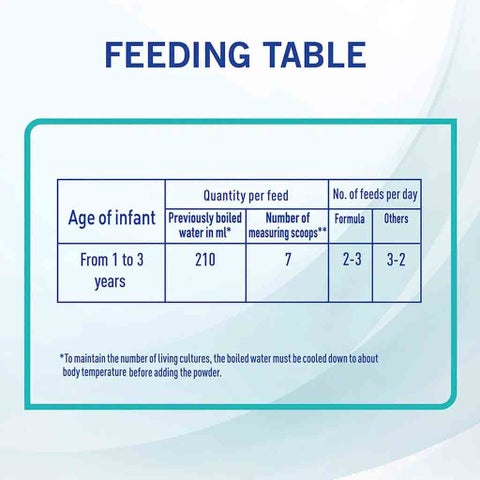 FEEDING TABLE

| Age of infant | Quantity per feed | | No. of feeds per day | |
|---|---|---|---|---|
| | Previously boiled water in ml* | Number of measuring scoops** | Formula | Others |
| From 1 to 3 years | 210 | 7 | 2-3 | 3-2 |

*To maintain the number of living cultures, the boiled water must be cooled down to about body temperature before adding the powder.